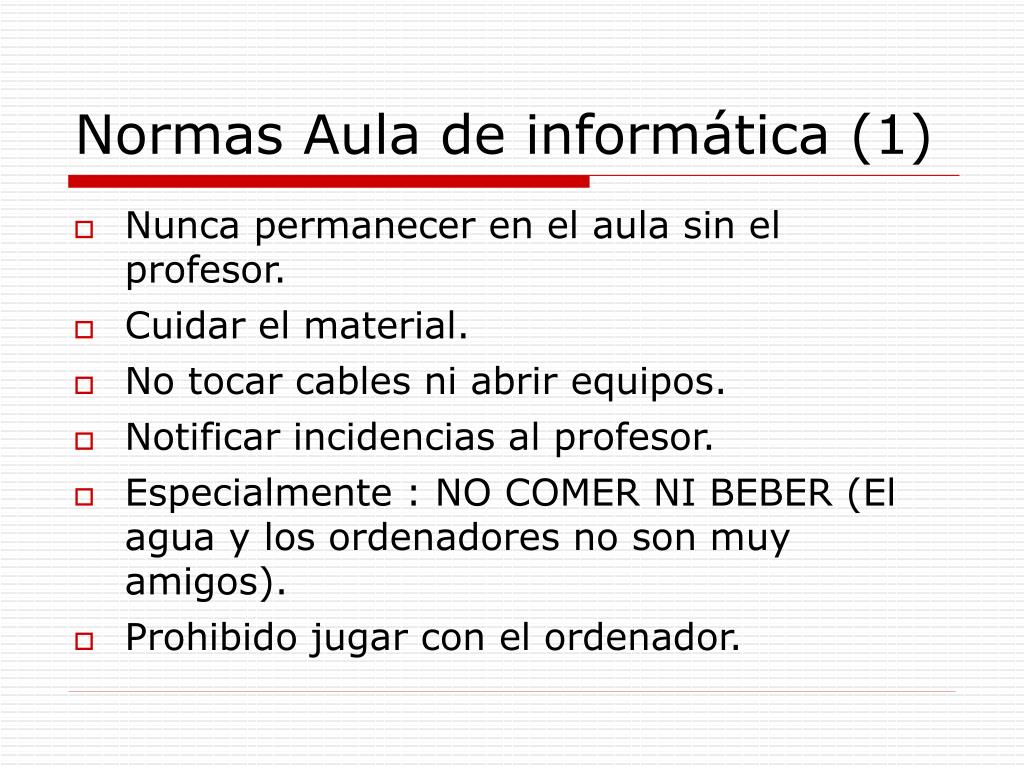 Normas Aula de informática (1)

Nunca permanecer en el aula sin el profesor.

Cuidar el material.

No tocar cables ni abrir equipos.

Notificar incidencias al profesor.

Especialmente : NO COMER NI BEBER (El agua y los ordenadores no son muy amigos).

Prohibido jugar con el ordenador.